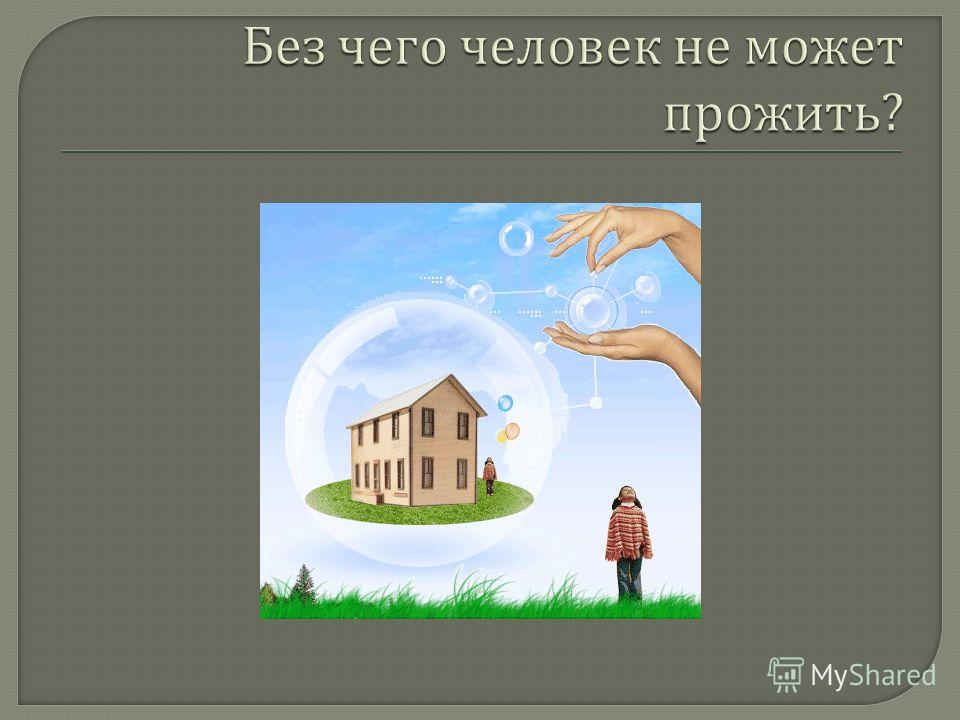 Без чего человек не может прожить?

MyShared